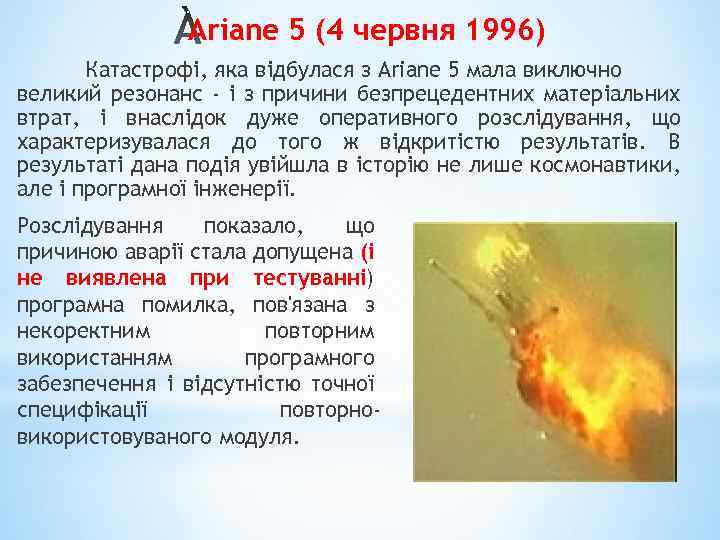 Ariane 5 (4 червня 1996)

Катастрофі, яка відбулася з Ariane 5 мала виключно великий резонанс - і з причини безпрецедентних матеріальних втрат, і внаслідок дуже оперативного розслідування, що характеризувалася до того ж відкритістю результатів. В результаті дана подія увійшла в історію не лише космонавтики, але і програмної інженерії.

Розслідування показало, що причиною аварії стала допущена (і не виявлена при тестуванні) програмна помилка, пов'язана з некоректним повторним використанням програмного забезпечення і відсутністю точної специфікації повторно-використовуваного модуля.